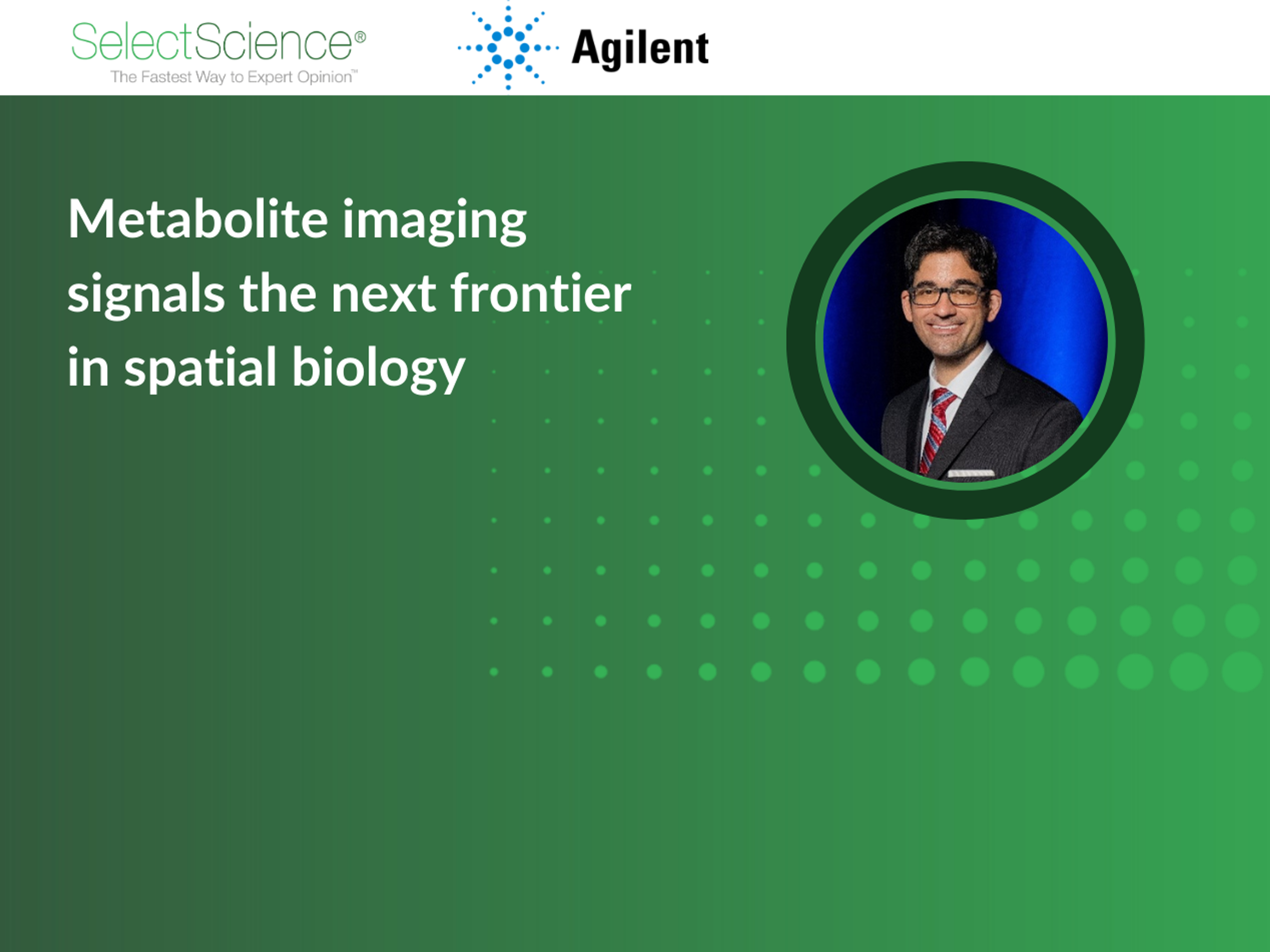 SelectScience®
The Fastest Way to Expert Opinion™

Agilent

Metabolite imaging signals the next frontier in spatial biology